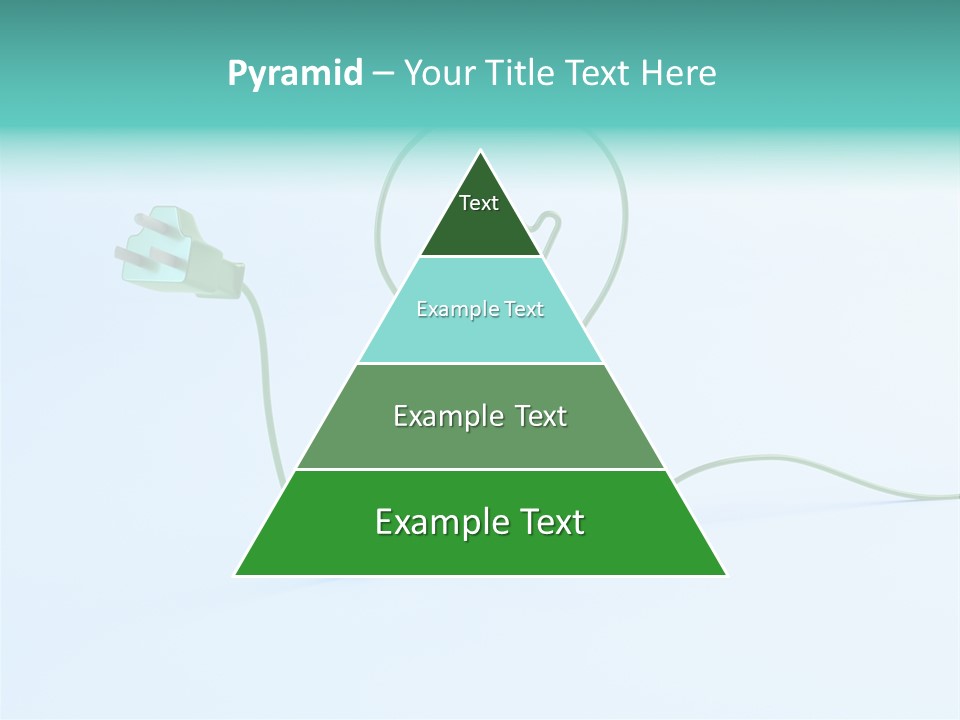 Pyramid – Your Title Text Here

Text

Example Text

Example Text

Example Text